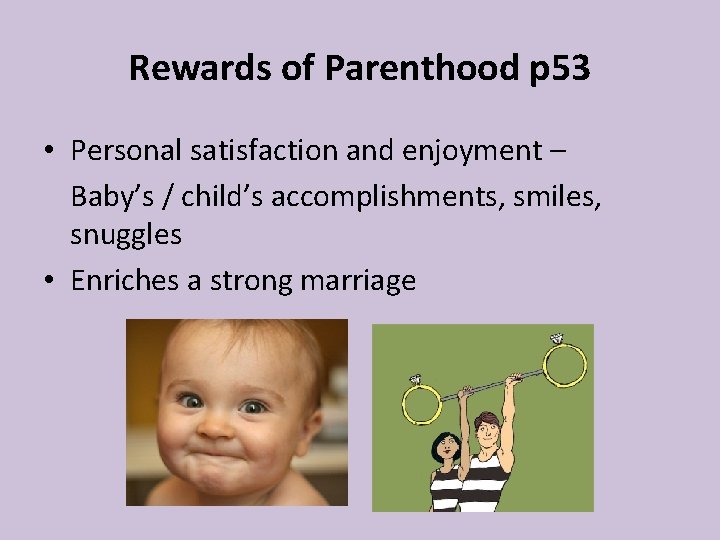 Rewards of Parenthood p53

• Personal satisfaction and enjoyment – Baby's / child's accomplishments, smiles, snuggles
• Enriches a strong marriage